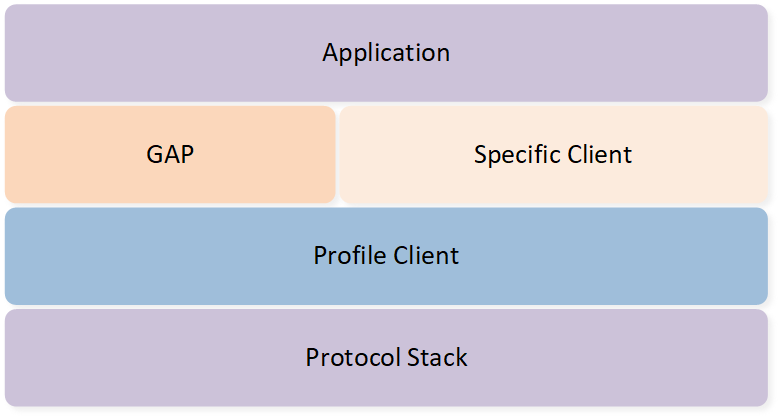 Application

GAP

Specific Client

Profile Client

Protocol Stack